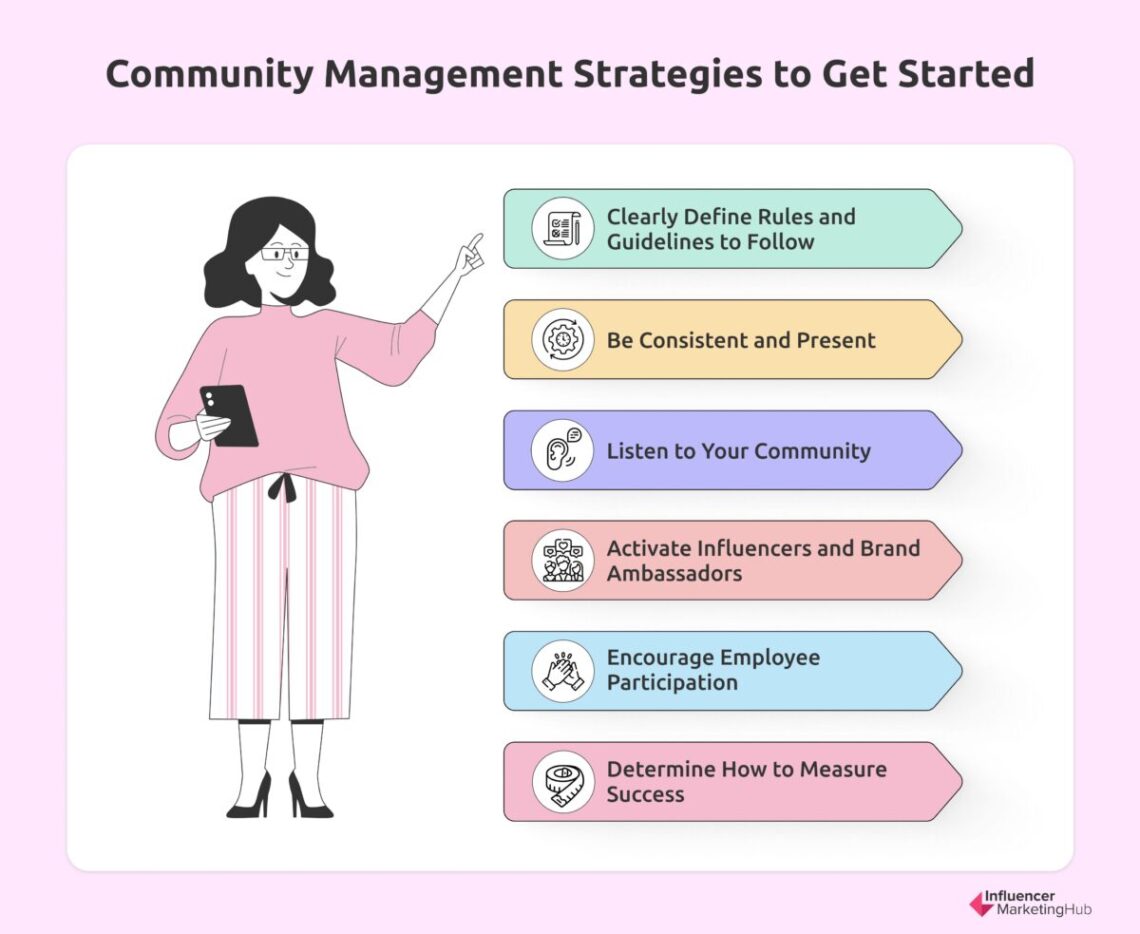 Community Management Strategies to Get Started

Clearly Define Rules and Guidelines to Follow

Be Consistent and Present

Listen to Your Community

Activate Influencers and Brand Ambassadors

Encourage Employee Participation

Determine How to Measure Success

Influencer MarketingHub